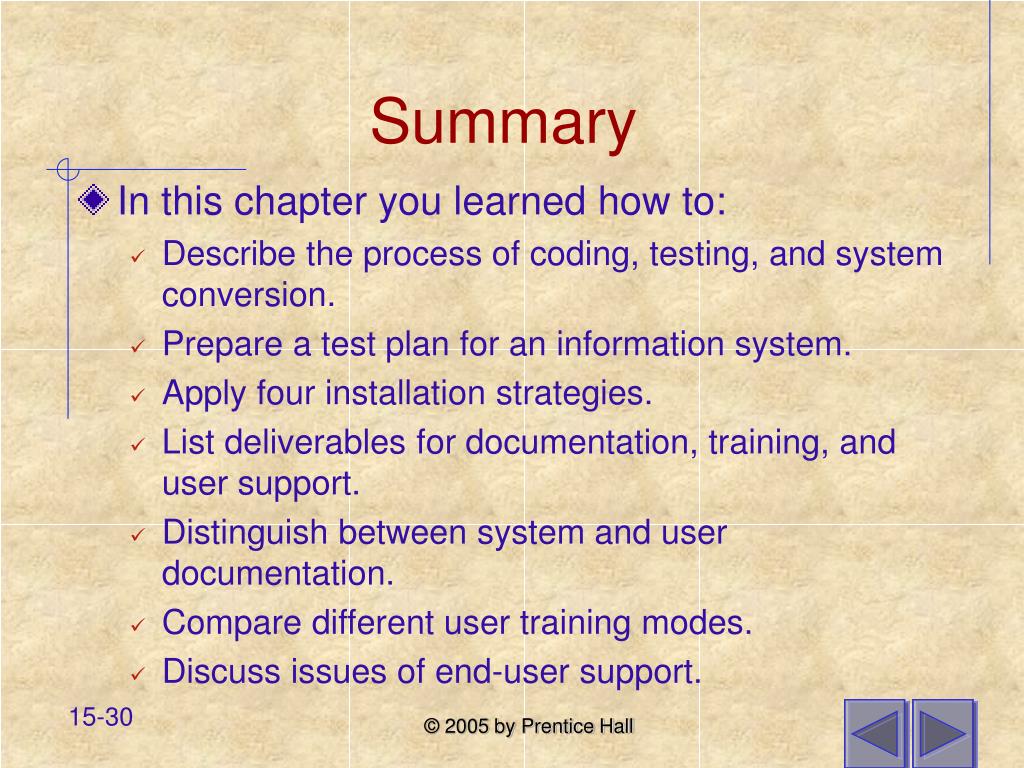 Summary

In this chapter you learned how to:

✓ Describe the process of coding, testing, and system conversion.
✓ Prepare a test plan for an information system.
✓ Apply four installation strategies.
✓ List deliverables for documentation, training, and user support.
✓ Distinguish between system and user documentation.
✓ Compare different user training modes.
✓ Discuss issues of end-user support.

15-30

© 2005 by Prentice Hall